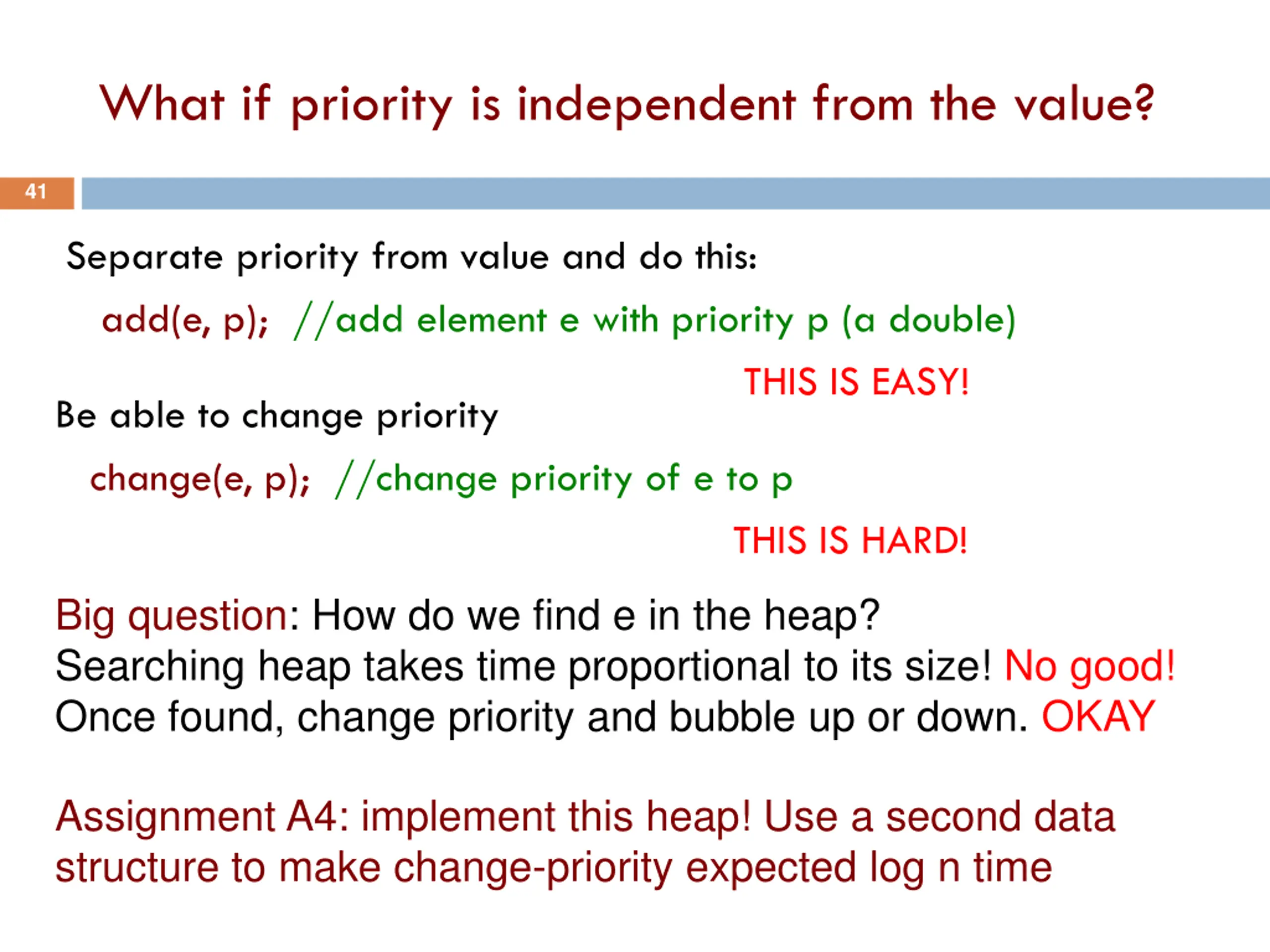 What if priority is independent from the value?

41

Separate priority from value and do this:

add(e, p); //add element e with priority p (a double)

THIS IS EASY!

Be able to change priority

change(e, p); //change priority of e to p

THIS IS HARD!

Big question: How do we find e in the heap?
Searching heap takes time proportional to its size! No good!
Once found, change priority and bubble up or down. OKAY

Assignment A4: implement this heap! Use a second data structure to make change-priority expected log n time